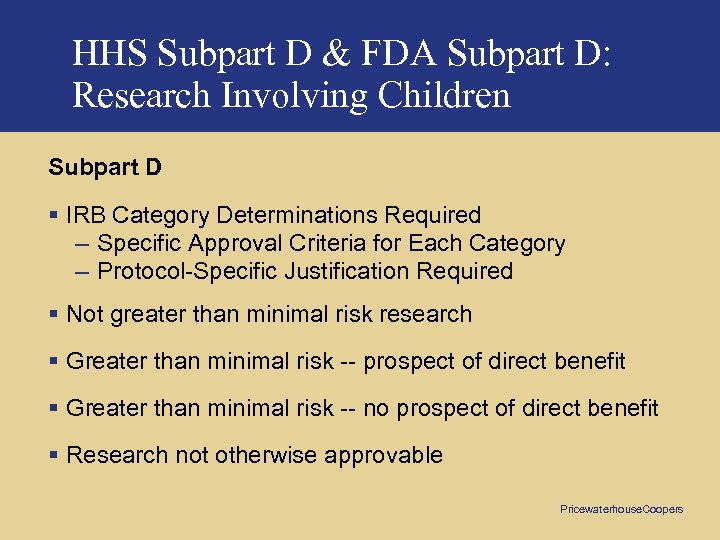 HHS Subpart D & FDA Subpart D: Research Involving Children

Subpart D

▪ IRB Category Determinations Required
– Specific Approval Criteria for Each Category
– Protocol-Specific Justification Required

▪ Not greater than minimal risk research

▪ Greater than minimal risk -- prospect of direct benefit

▪ Greater than minimal risk -- no prospect of direct benefit

▪ Research not otherwise approvable

PricewaterhouseCoopers